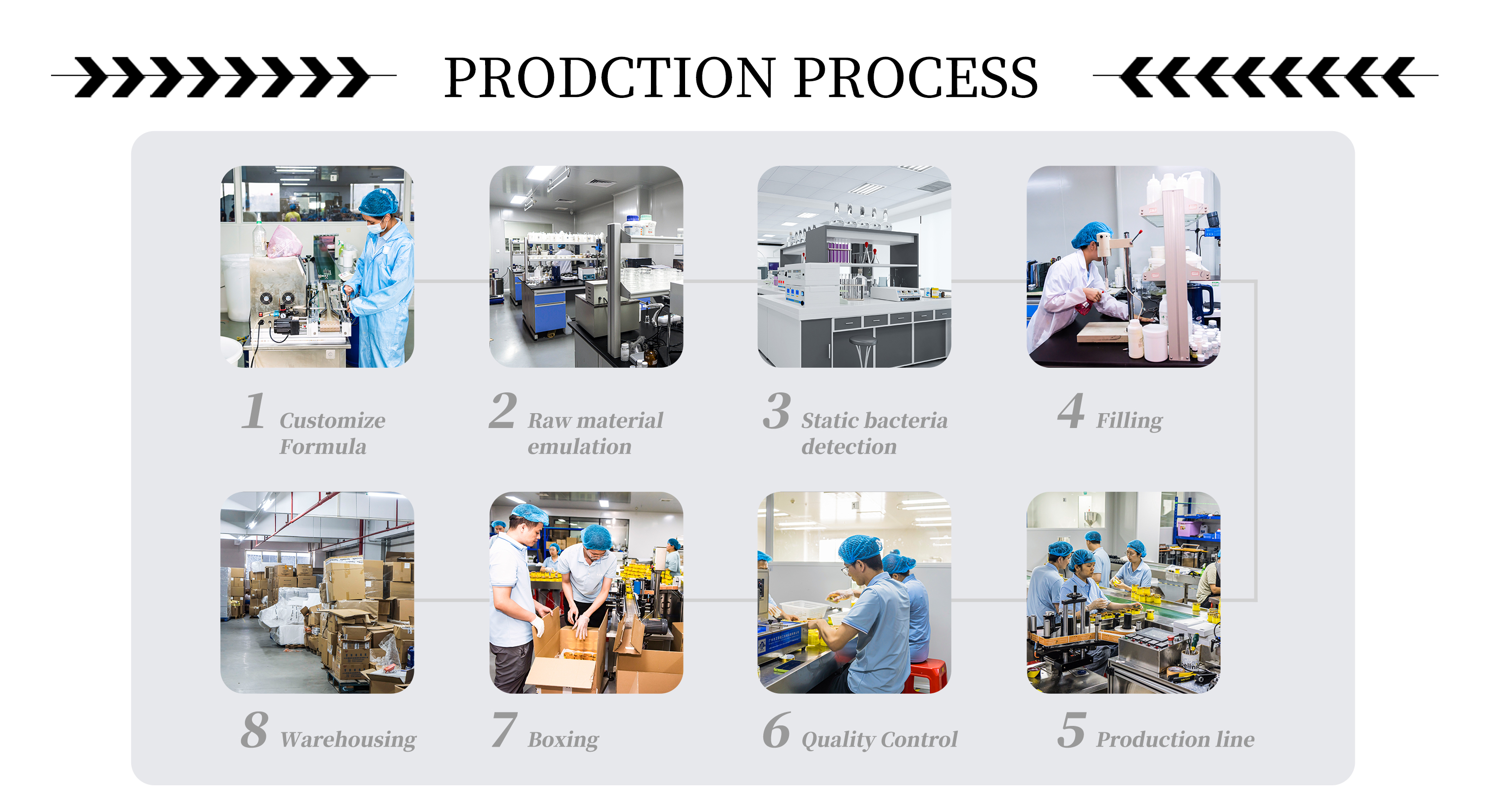 PRODCTION PROCESS

1 Customize Formula

2 Raw material emulation

3 Static bacteria detection

4 Filling

8 Warehousing

7 Boxing

6 Quality Control

5 Production line